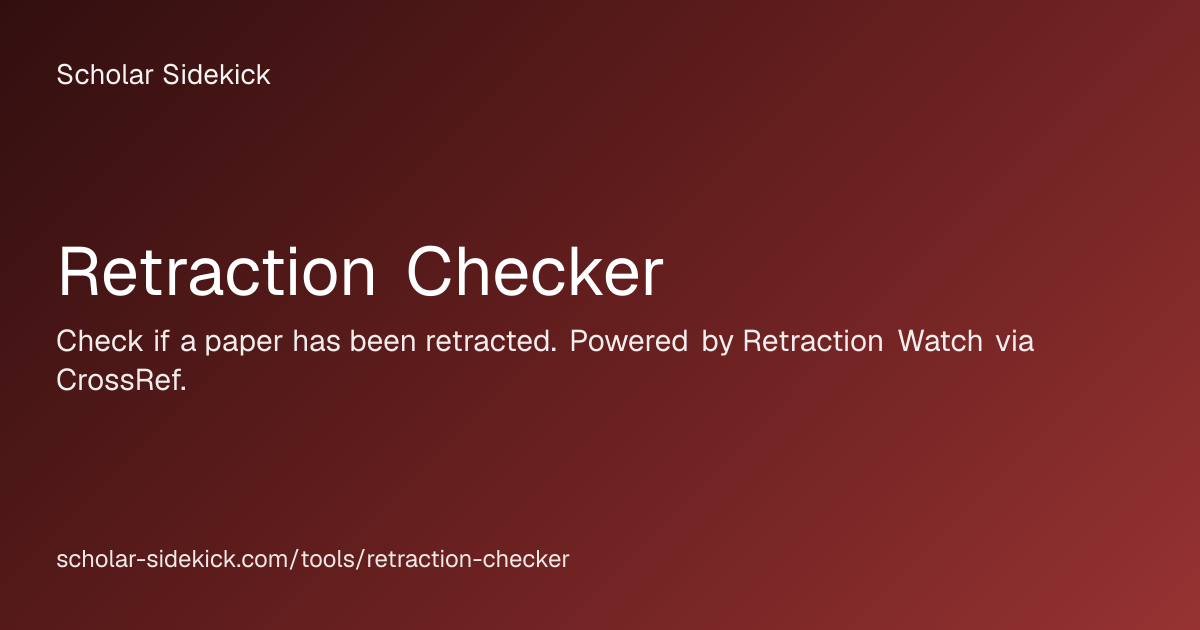 Scholar Sidekick

Retraction Checker

Check if a paper has been retracted. Powered by Retraction Watch via CrossRef.

scholar-sidekick.com/tools/retraction-checker